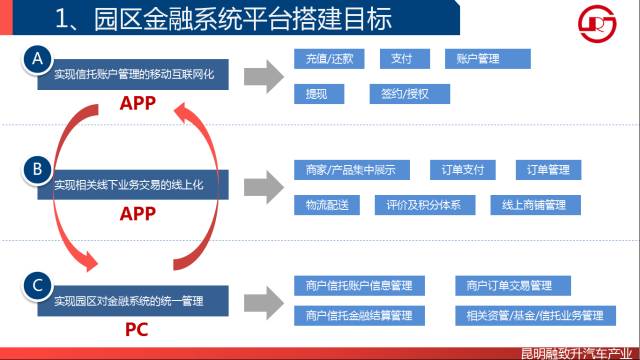 1、园区金融系统平台搭建目标

A
实现信托账户管理的移动互联网化
APP

充值/还款
支付
账户管理
提现
签约/授权

B
实现相关线下业务交易的线上化
APP

商家/产品集中展示
订单支付
订单管理
物流配送
评价及积分体系
线上商铺管理

C
实现园区对金融系统的统一管理
PC

商户信托账户信息管理
商户订单交易管理
商户信托金融结算管理
相关资管/基金/信托业务管理

昆明融致升汽车产业